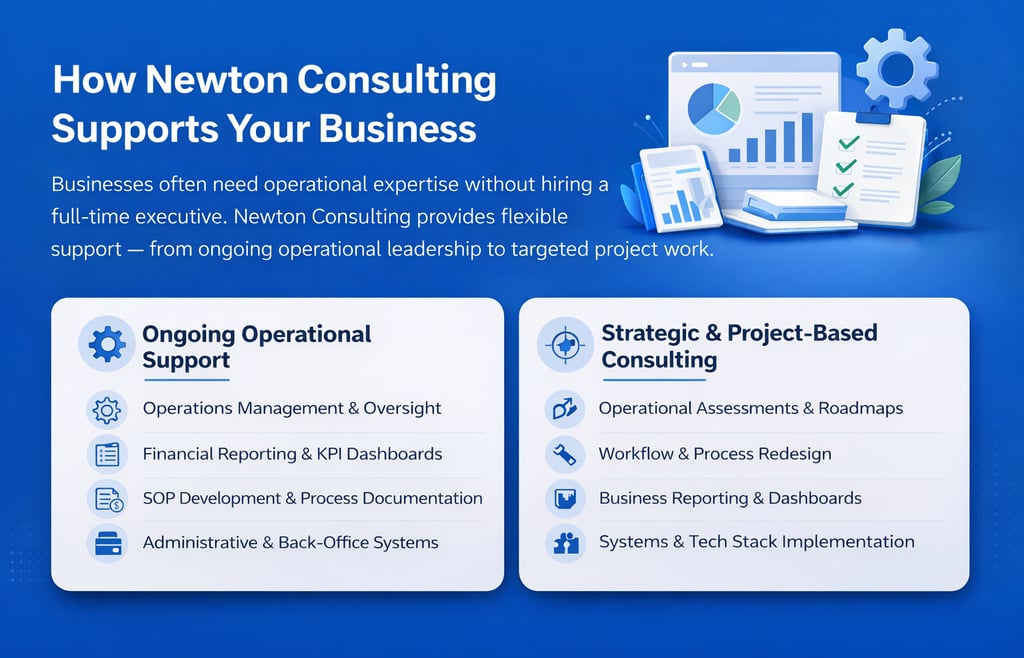 How Newton Consulting Supports Your Business

Businesses often need operational expertise without hiring a full-time executive. Newton Consulting provides flexible support — from ongoing operational leadership to targeted project work.

Ongoing Operational Support

Operations Management & Oversight

Financial Reporting & KPI Dashboards

SOP Development & Process Documentation

Administrative & Back-Office Systems

Strategic & Project-Based Consulting

Operational Assessments & Roadmaps

Workflow & Process Redesign

Business Reporting & Dashboards

Systems & Tech Stack Implementation